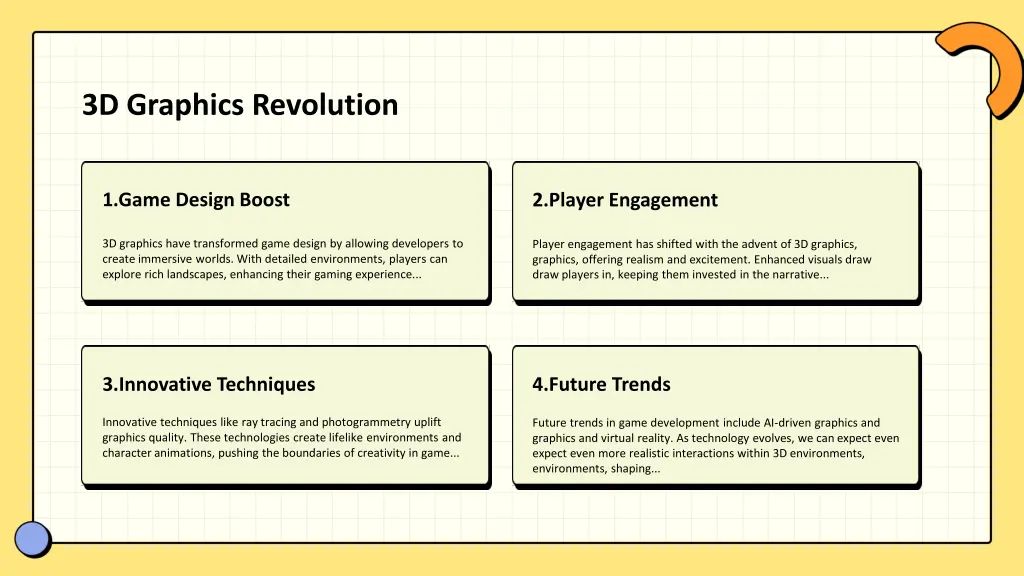 3D Graphics Revolution

1.Game Design Boost

3D graphics have transformed game design by allowing developers to create immersive worlds. With detailed environments, players can explore rich landscapes, enhancing their gaming experience...

2.Player Engagement

Player engagement has shifted with the advent of 3D graphics, graphics, offering realism and excitement. Enhanced visuals draw draw players in, keeping them invested in the narrative...

3.Innovative Techniques

Innovative techniques like ray tracing and photogrammetry uplift graphics quality. These technologies create lifelike environments and character animations, pushing the boundaries of creativity in game...

4.Future Trends

Future trends in game development include AI-driven graphics and graphics and virtual reality. As technology evolves, we can expect even expect even more realistic interactions within 3D environments, environments, shaping...